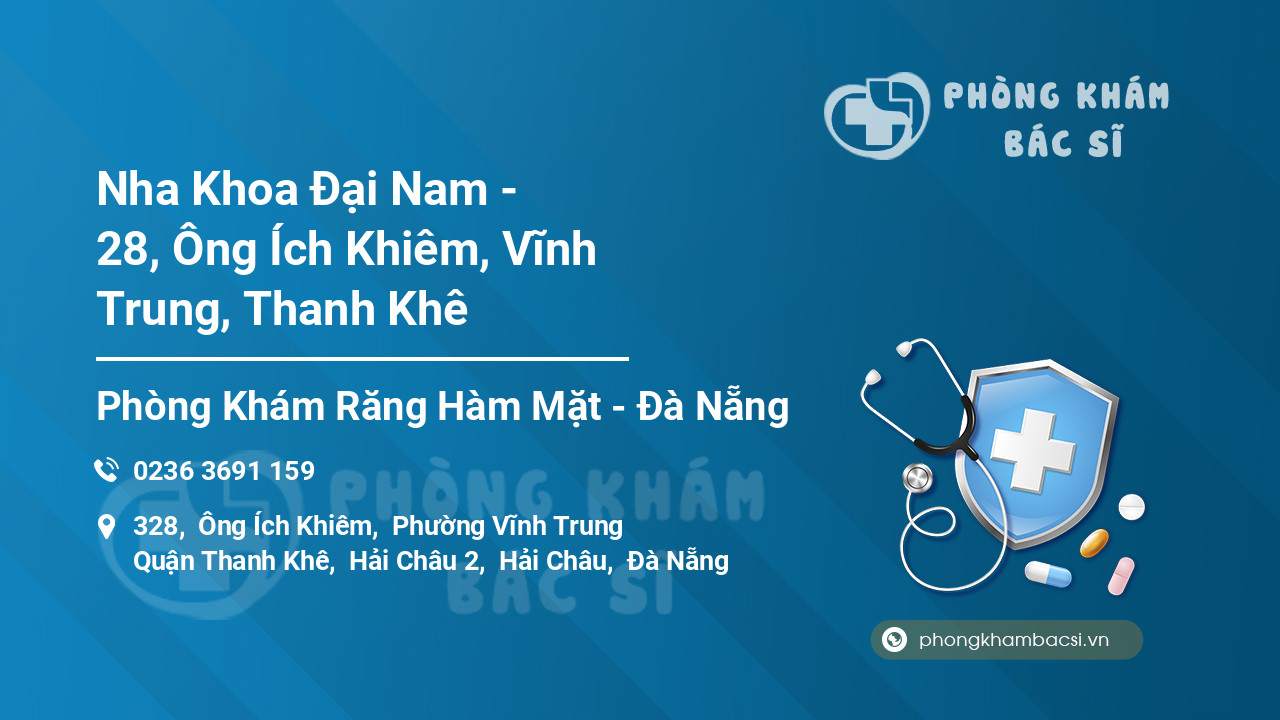 PHÒNG KHÁM BÁC SĨ

Nha Khoa Đại Nam - 28, Ông Ích Khiêm, Vĩnh Trung, Thanh Khê

Phòng Khám Răng Hàm Mặt - Đà Nẵng

0236 3691 159

328, Ông Ích Khiêm, Phường Vĩnh Trung Quận Thanh Khê, Hải Châu 2, Hải Châu, Đà Nẵng

PHÒNG KHÁM BÁC SĨ

phongkhambacsi.vn